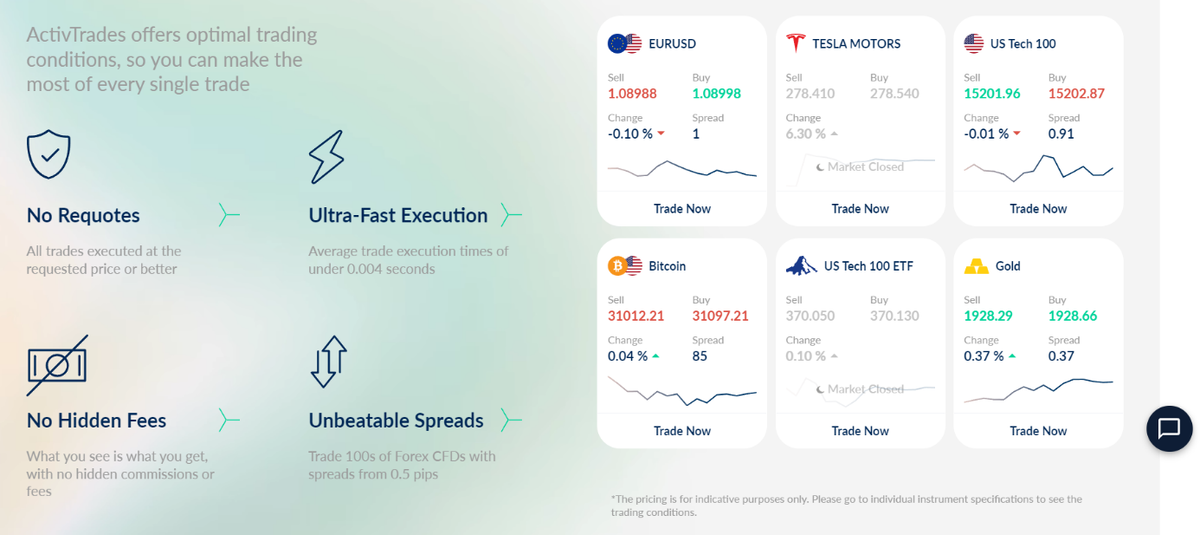 ActivTrades offers optimal trading conditions, so you can make the most of every single trade

No Requotes

All trades executed at the requested price or better

Ultra-Fast Execution

Average trade execution times of under 0.004 seconds

No Hidden Fees

What you see is what you get, with no hidden commissions or fees

Unbeatable Spreads

Trade 100s of Forex CFDs with spreads from 0.5 pips

EURUSD
Sell 1.08988
Buy 1.08998
Change -0.10 %
Spread 1
Trade Now

TESLA MOTORS
Sell 278.410
Buy 278.540
Change 6.30 %
Market Closed
Trade Now

US Tech 100
Sell 15201.96
Buy 15202.87
Change -0.01 %
Spread 0.91
Trade Now

Bitcoin
Sell 31012.21
Buy 31097.21
Change 0.04 %
Spread 85
Trade Now

US Tech 100 ETF
Sell 370.050
Buy 370.130
Change 0.10 %
Market Closed
Trade Now

Gold
Sell 1928.29
Buy 1928.66
Change 0.37 %
Spread 0.37
Trade Now

*The pricing is for indicative purposes only. Please go to individual instrument specifications to see the trading conditions.